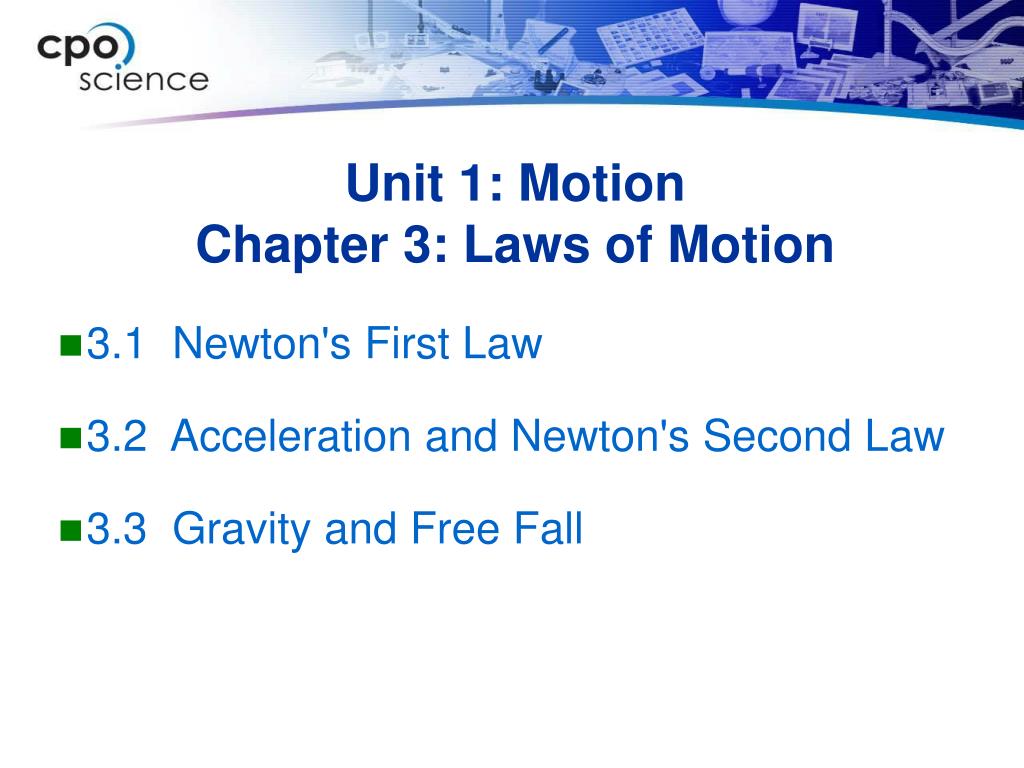 cpo science

Unit 1: Motion
Chapter 3: Laws of Motion

3.1 Newton's First Law

3.2 Acceleration and Newton's Second Law

3.3 Gravity and Free Fall